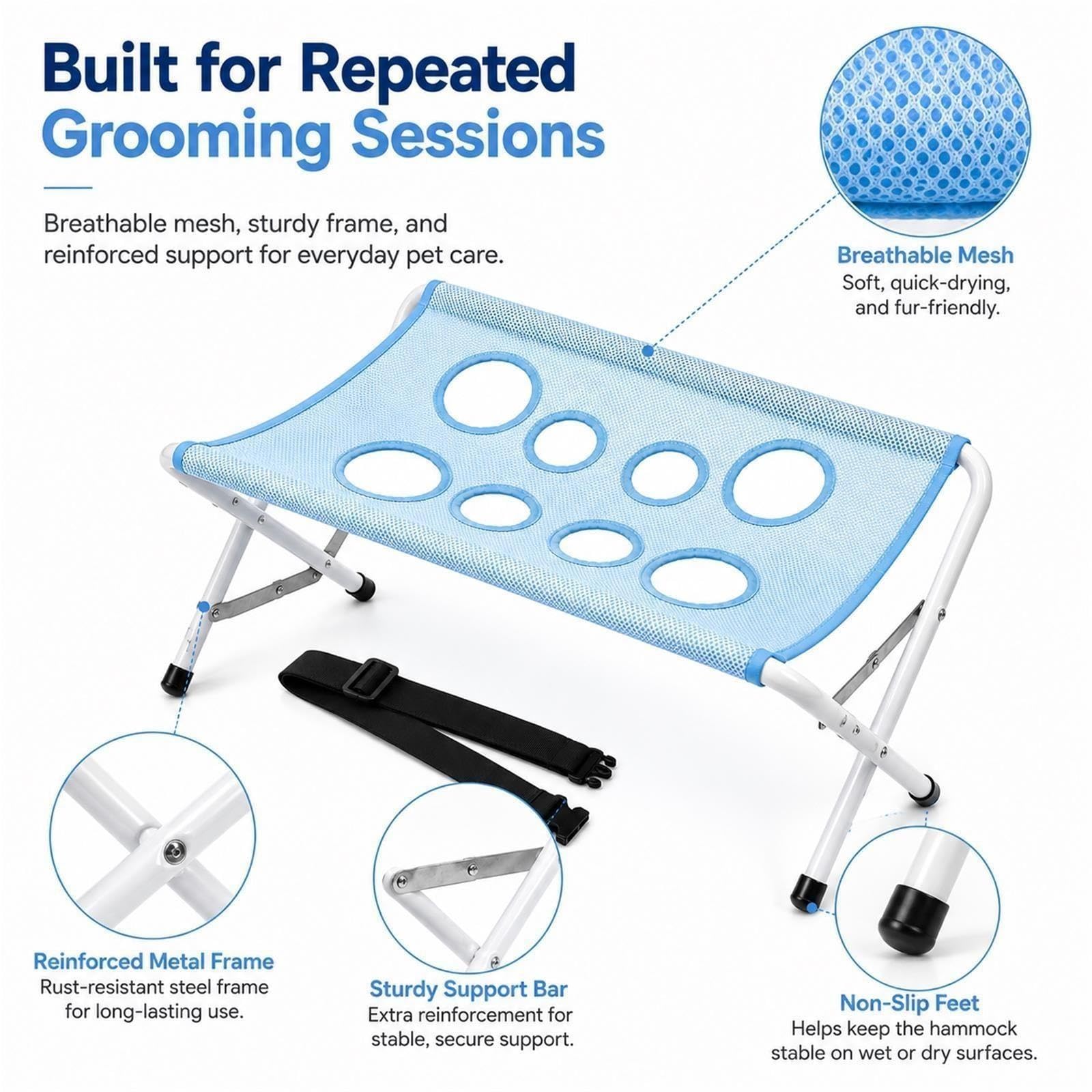 Built for Repeated Grooming Sessions

Breathable mesh, sturdy frame, and reinforced support for everyday pet care.

Breathable Mesh
Soft, quick-drying, and fur-friendly.

Reinforced Metal Frame
Rust-resistant steel frame for long-lasting use.

Sturdy Support Bar
Extra reinforcement for stable, secure support.

Non-Slip Feet
Helps keep the hammock stable on wet or dry surfaces.